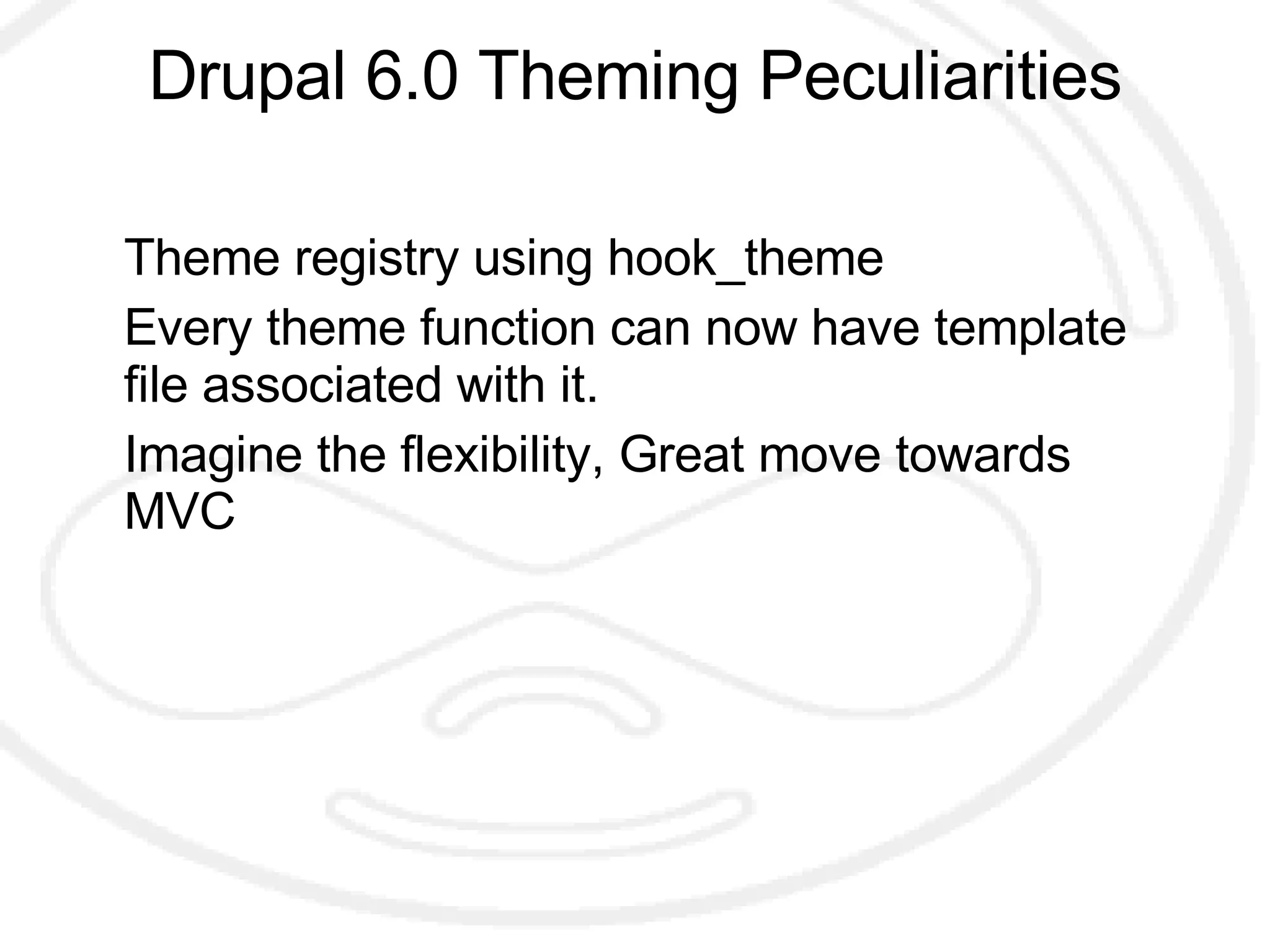 Drupal 6.0 Theming Peculiarities

Theme registry using hook_theme

Every theme function can now have template file associated with it.

Imagine the flexibility, Great move towards MVC